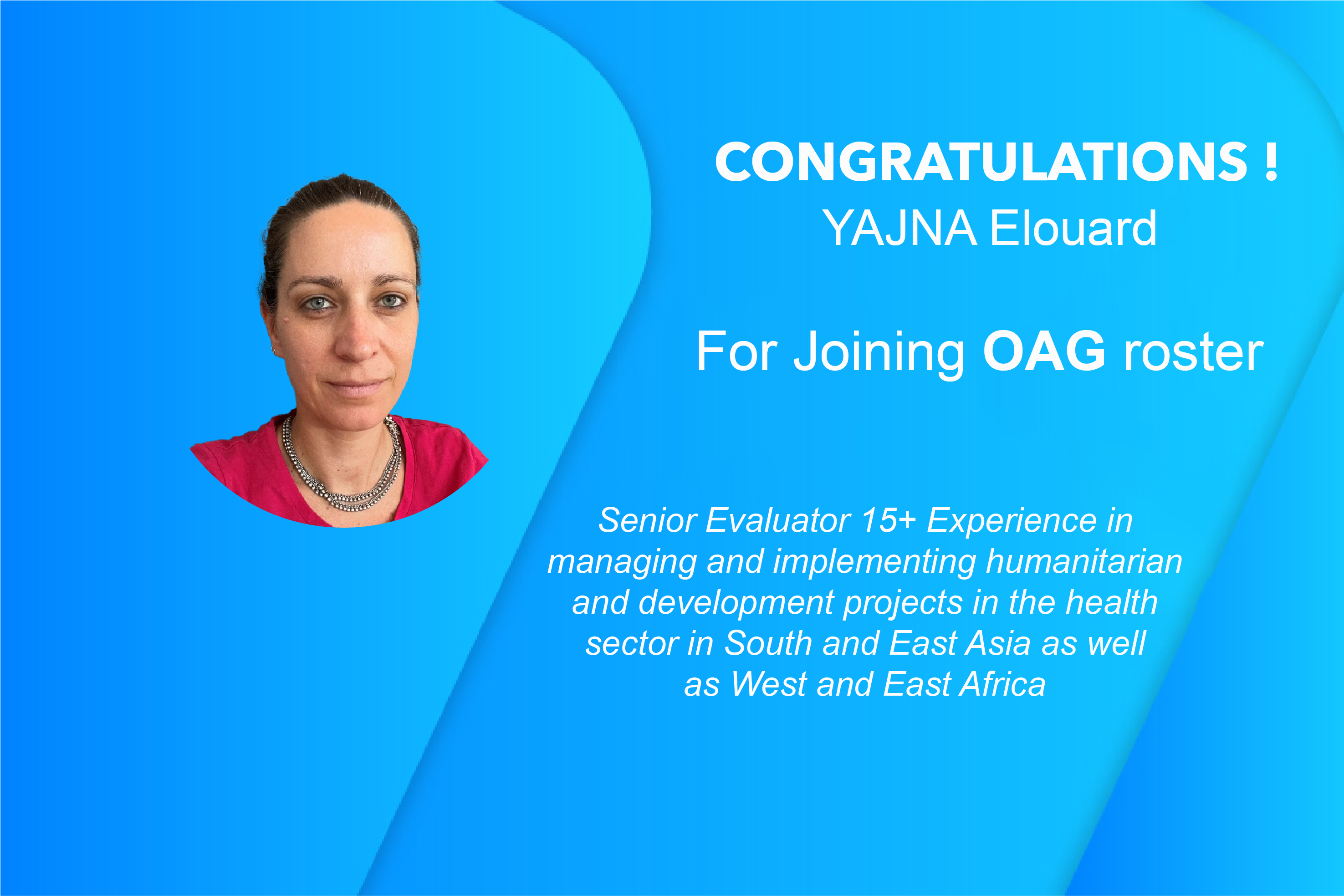 CONGRATULATIONS !
YAJNA Elouard

For Joining OAG roster

Senior Evaluator 15+ Experience in managing and implementing humanitarian and development projects in the health sector in South and East Asia as well as West and East Africa